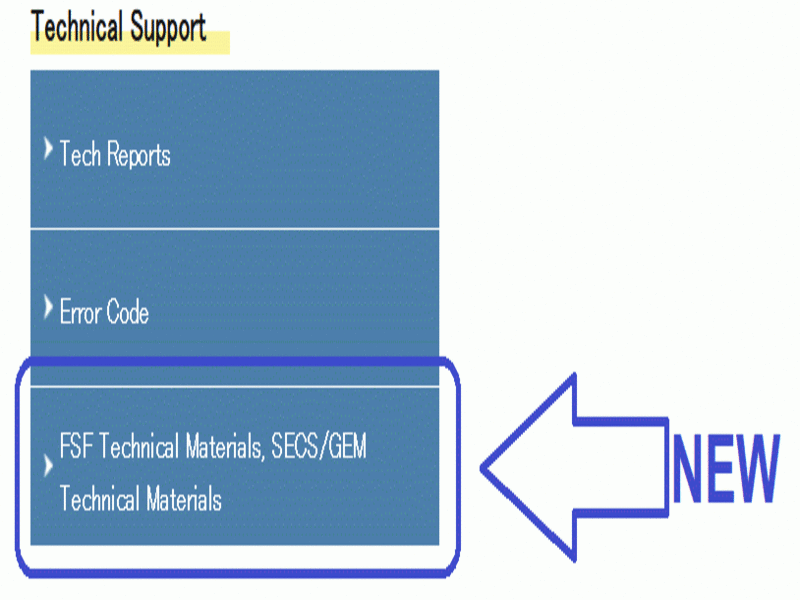 Technical Support

Tech Reports

Error Code

FSF Technical Materials, SECS/GEM Technical Materials

NEW